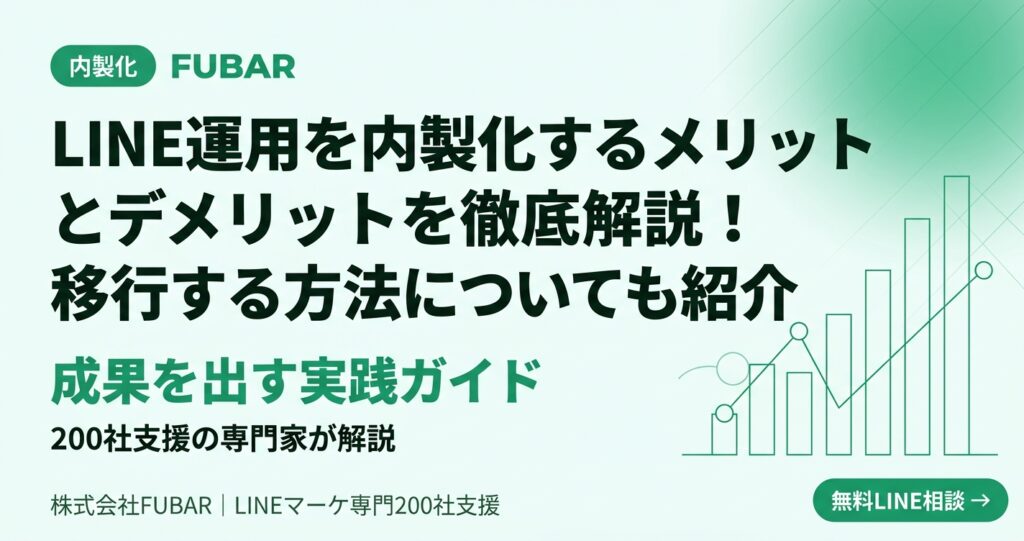 内製化 FUBAR

LINE運用を内製化するメリットとデメリットを徹底解説！移行する方法についても紹介

成果を出す実践ガイド

200社支援の専門家が解説

株式会社FUBAR｜LINEマーケ専門200社支援

無料LINE相談 →